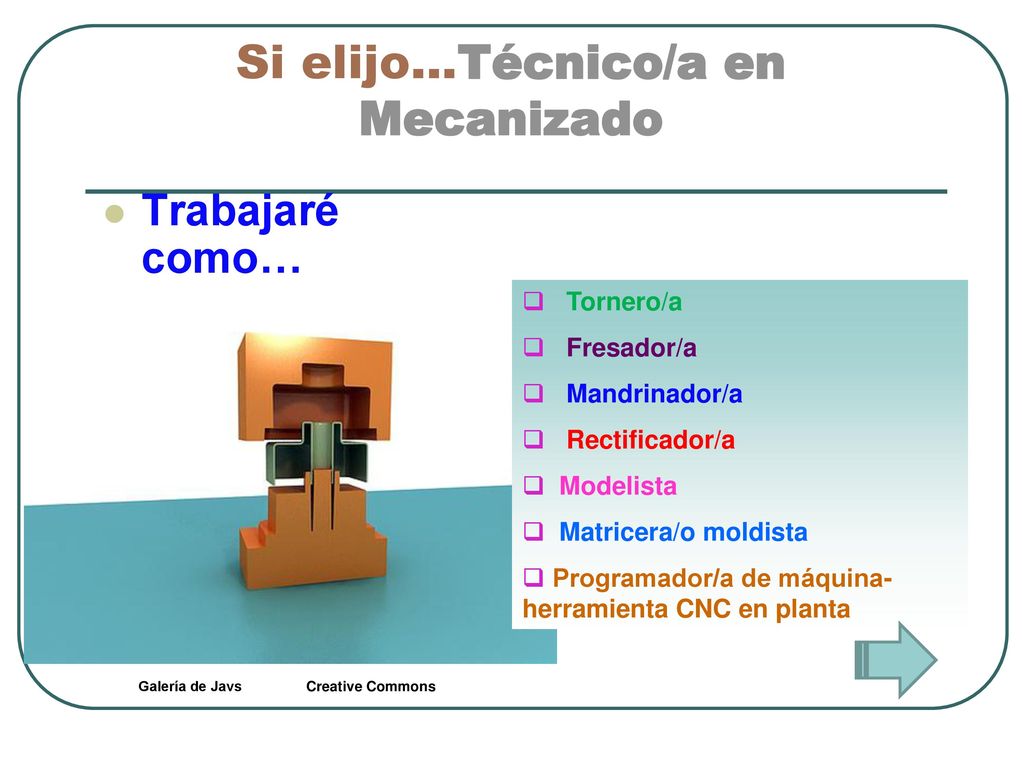 Si elijo…Técnico/a en Mecanizado

Trabajaré como…

Tornero/a
Fresador/a
Mandrinador/a
Rectificador/a
Modelista
Matricera/o moldista
Programador/a de máquina-herramienta CNC en planta

Galería de Javs Creative Commons